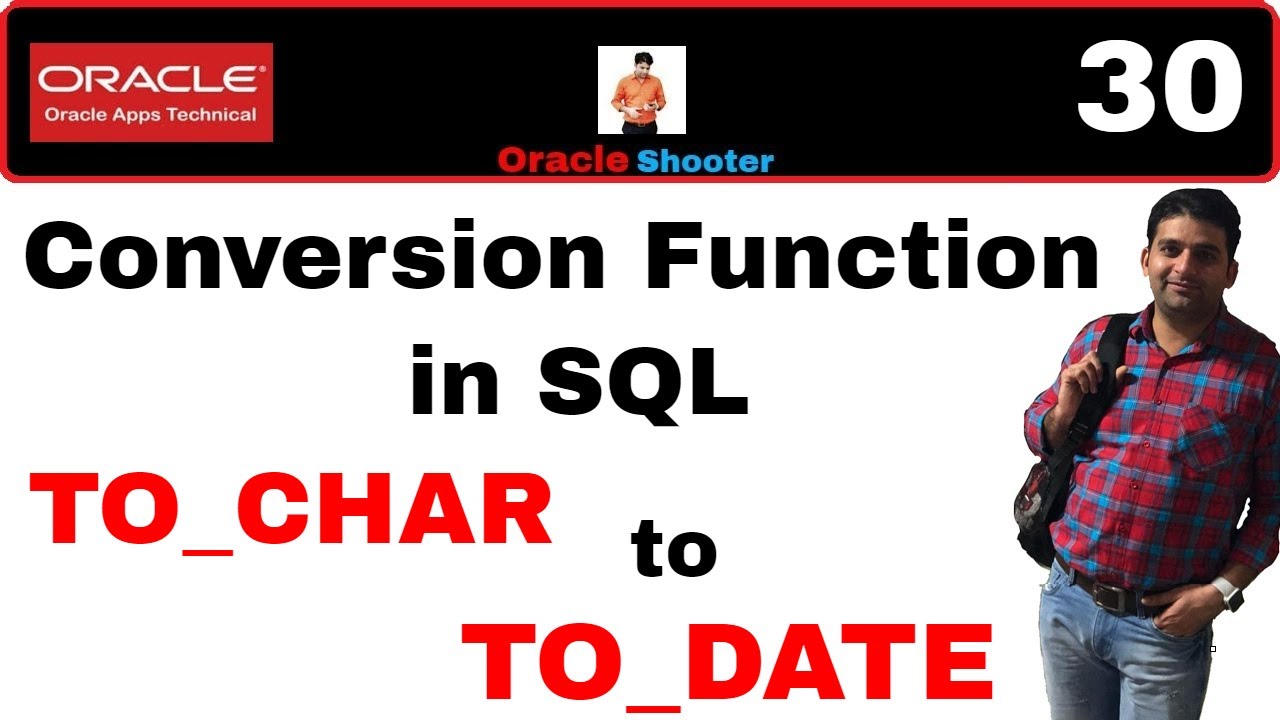 ORACLE®
Oracle Apps Technical

Oracle Shooter

30

Conversion Function in SQL

TO_CHAR

to

TO_DATE